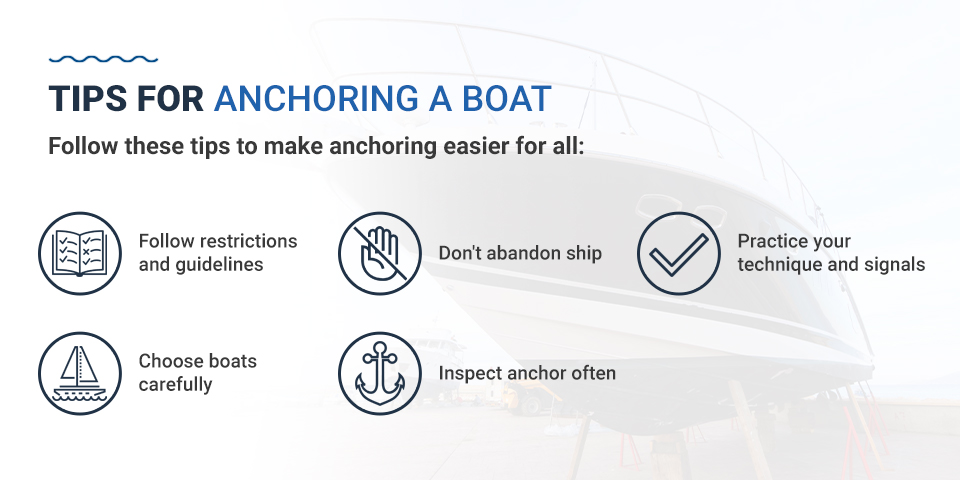 TIPS FOR ANCHORING A BOAT

Follow these tips to make anchoring easier for all:

Follow restrictions and guidelines

Don't abandon ship

Practice your technique and signals

Choose boats carefully

Inspect anchor often